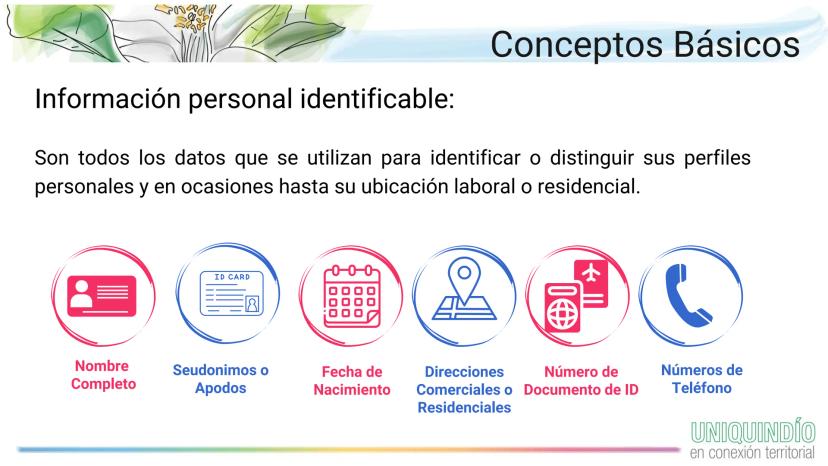 Conceptos Básicos

Información personal identificable:

Son todos los datos que se utilizan para identificar o distinguir sus perfiles personales y en ocasiones hasta su ubicación laboral o residencial.

ID CARD

Nombre Completo

Seudonimos o Apodos

Fecha de Nacimiento

Direcciones Comerciales o Residenciales

Número de Documento de ID

Números de Teléfono

UNIQUINDÍO
en conexión territorial